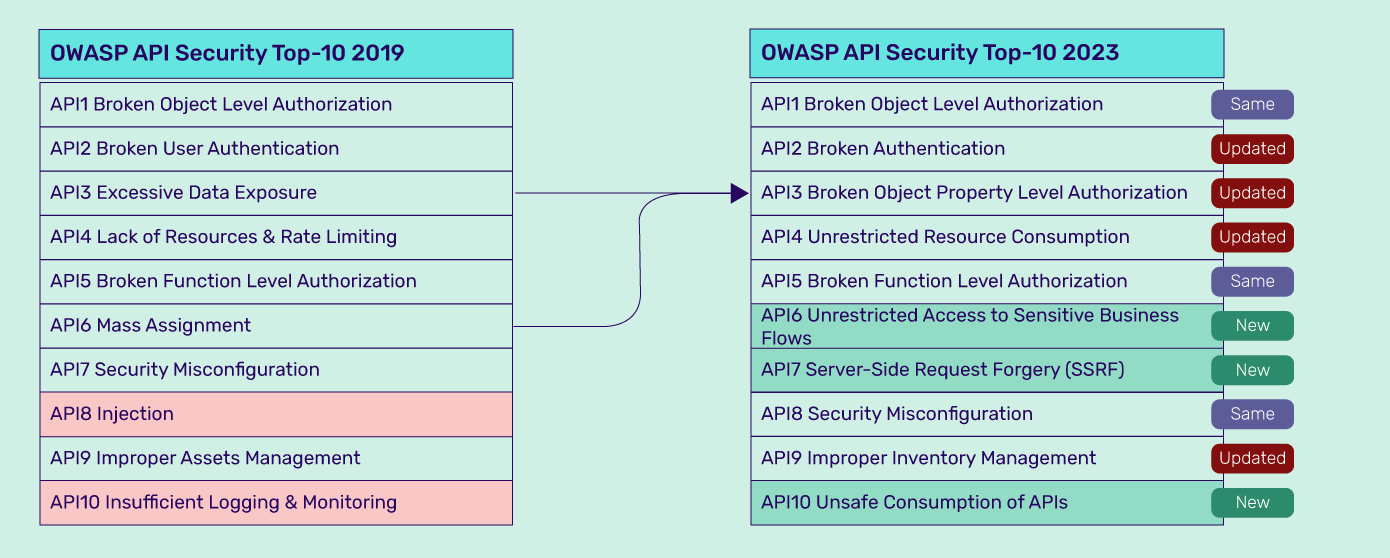 OWASP API Security Top-10 2019

API1 Broken Object Level Authorization
API2 Broken User Authentication
API3 Excessive Data Exposure
API4 Lack of Resources & Rate Limiting
API5 Broken Function Level Authorization
API6 Mass Assignment
API7 Security Misconfiguration
API8 Injection
API9 Improper Assets Management
API10 Insufficient Logging & Monitoring

OWASP API Security Top-10 2023

API1 Broken Object Level Authorization Same
API2 Broken Authentication Updated
API3 Broken Object Property Level Authorization Updated
API4 Unrestricted Resource Consumption Updated
API5 Broken Function Level Authorization Same
API6 Unrestricted Access to Sensitive Business Flows New
API7 Server-Side Request Forgery (SSRF) New
API8 Security Misconfiguration Same
API9 Improper Inventory Management Updated
API10 Unsafe Consumption of APIs New